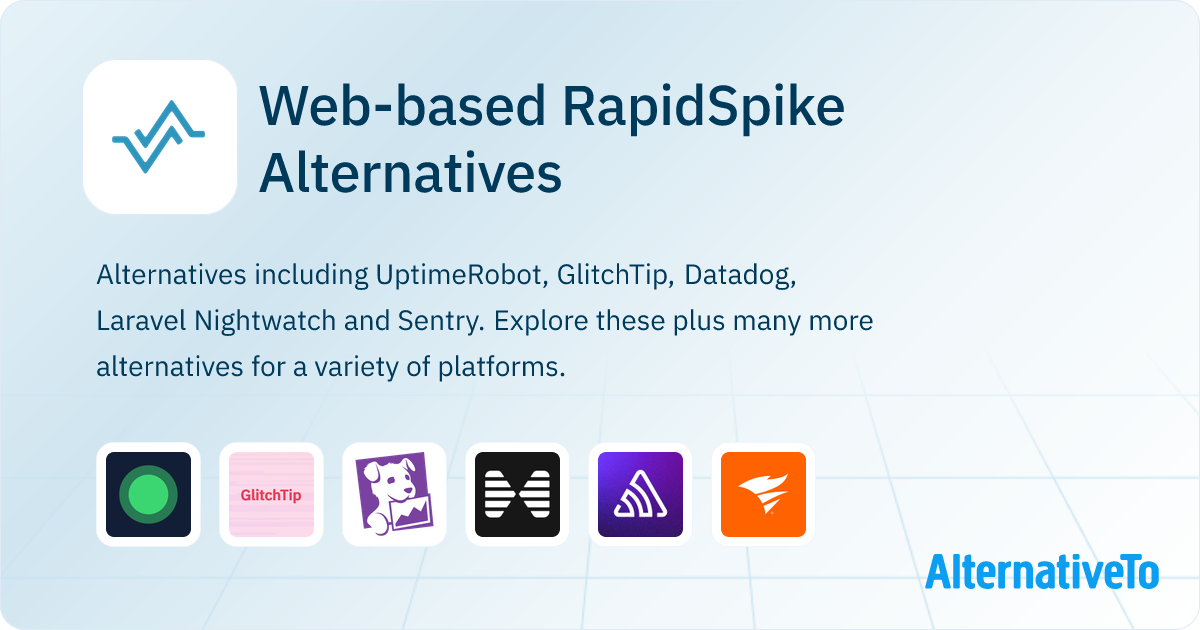 Web-based RapidSpike Alternatives

Alternatives including UptimeRobot, GlitchTip, Datadog, Laravel Nightwatch and Sentry. Explore these plus many more alternatives for a variety of platforms.

GlitchTip

AlternativeTo